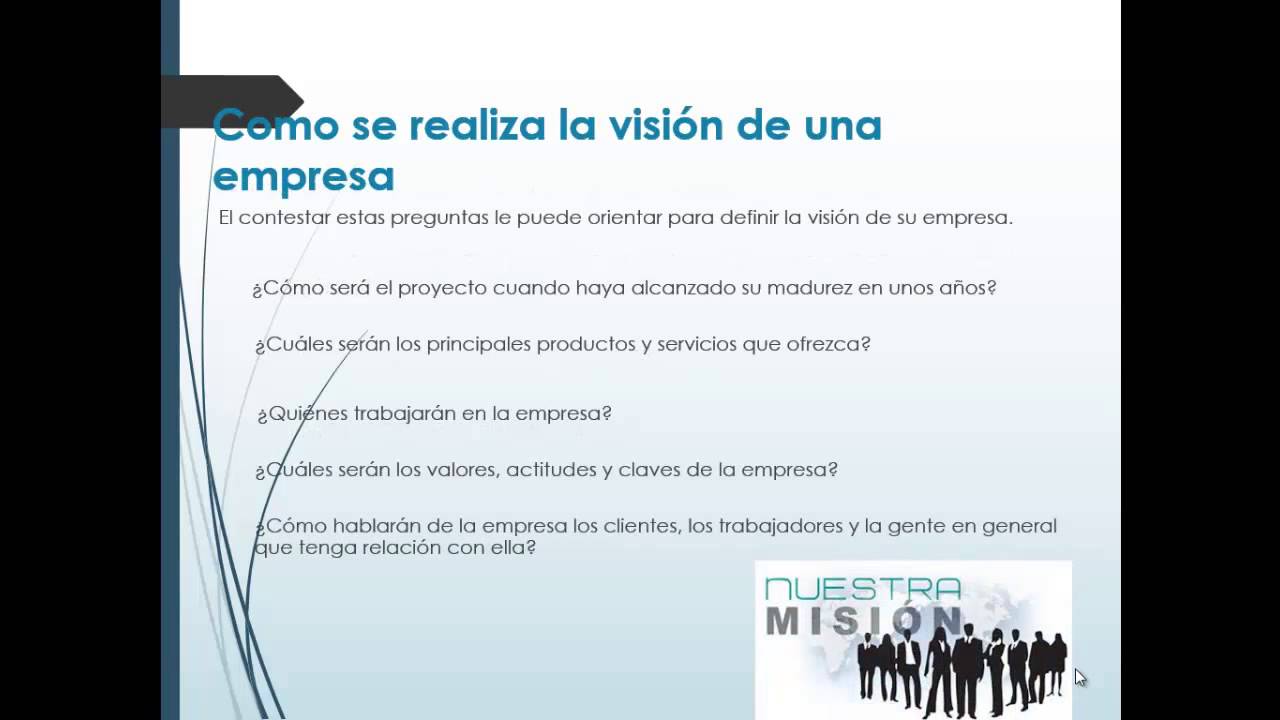 Como se realiza la visión de una empresa

El contestar estas preguntas le puede orientar para definir la visión de su empresa.

¿Cómo será el proyecto cuando haya alcanzado su madurez en unos años?

¿Cuáles serán los principales productos y servicios que ofrezca?

¿Quiénes trabajarán en la empresa?

¿Cuáles serán los valores, actitudes y claves de la empresa?

¿Cómo hablarán de la empresa los clientes, los trabajadores y la gente en general que tenga relación con ella?

NUESTRA MISIÓN